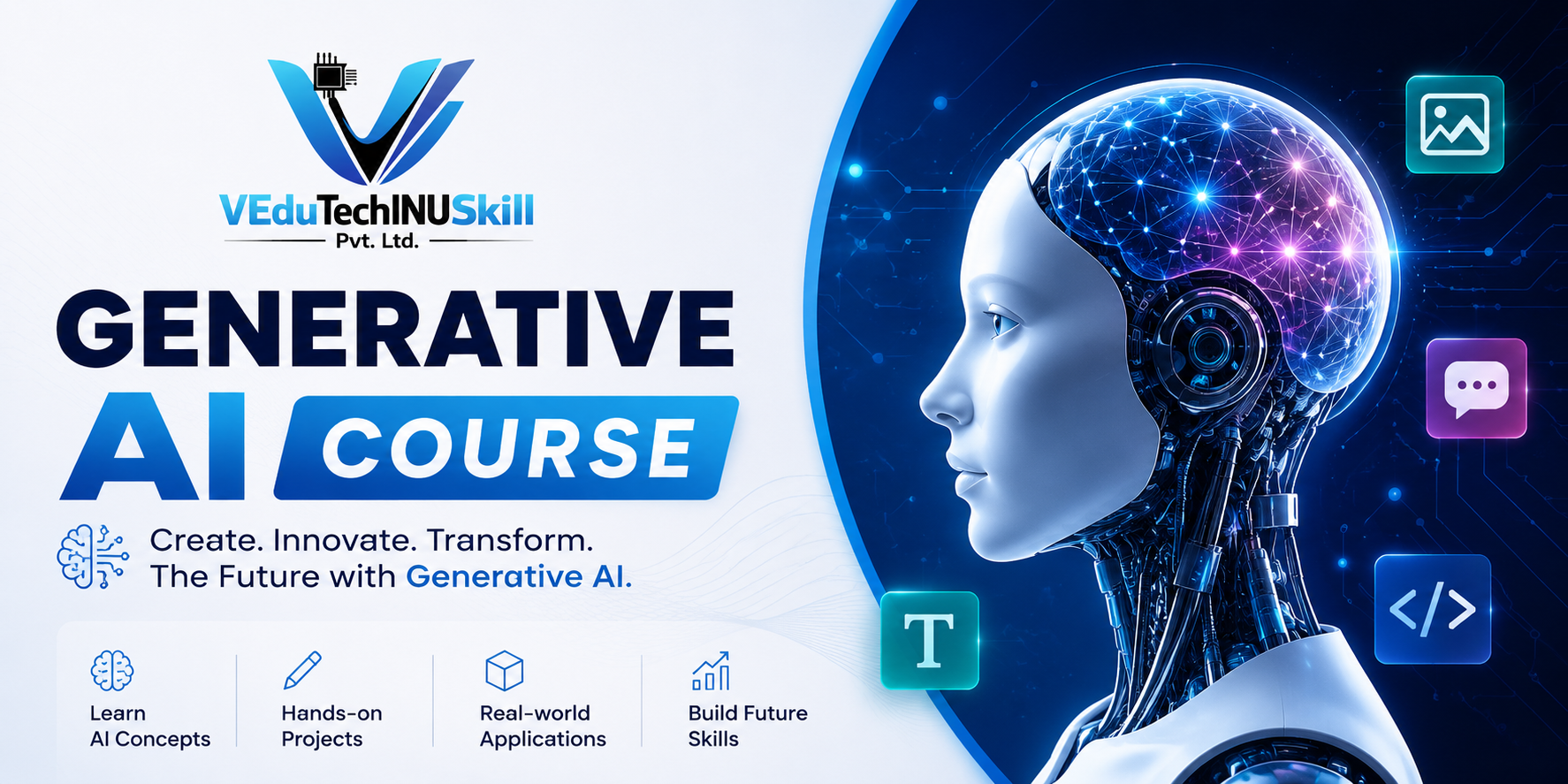 VEduTechINUSkill
Pvt. Ltd.

GENERATIVE
AI COURSE

Create. Innovate. Transform.
The Future with Generative AI.

Learn AI Concepts

Hands-on Projects

Real-world Applications

Build Future Skills

T

</>